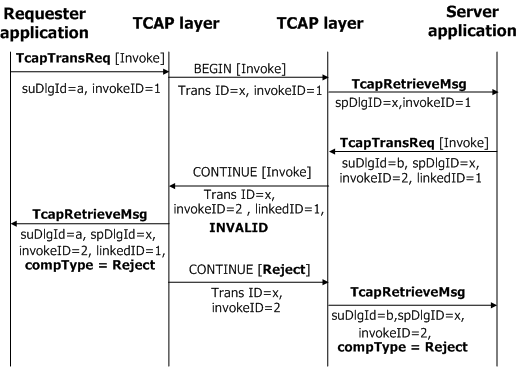 Requester application

TCAP layer

TCAP layer

Server application

TcapTransReq [Invoke]

suDlgId=a, invokeID=1

BEGIN [Invoke]

Trans ID=x, invokeID=1

TcapRetrieveMsg

spDlgID=x,invokeID=1

TcapTransReq [Invoke]

suDlgId=b, spDlgID=x, invokeID=2, linkedID=1

CONTINUE [Invoke]

Trans ID=x, invokeID=2 , linkedID=1, INVALID

TcapRetrieveMsg

suDlgId=a, spDlgId=x, invokeID=2, linkedID=1, compType = Reject

CONTINUE [Reject]

Trans ID=x, invokeID=2

TcapRetrieveMsg

suDlgId=b,spDlgID=x, invokeID=2, compType = Reject